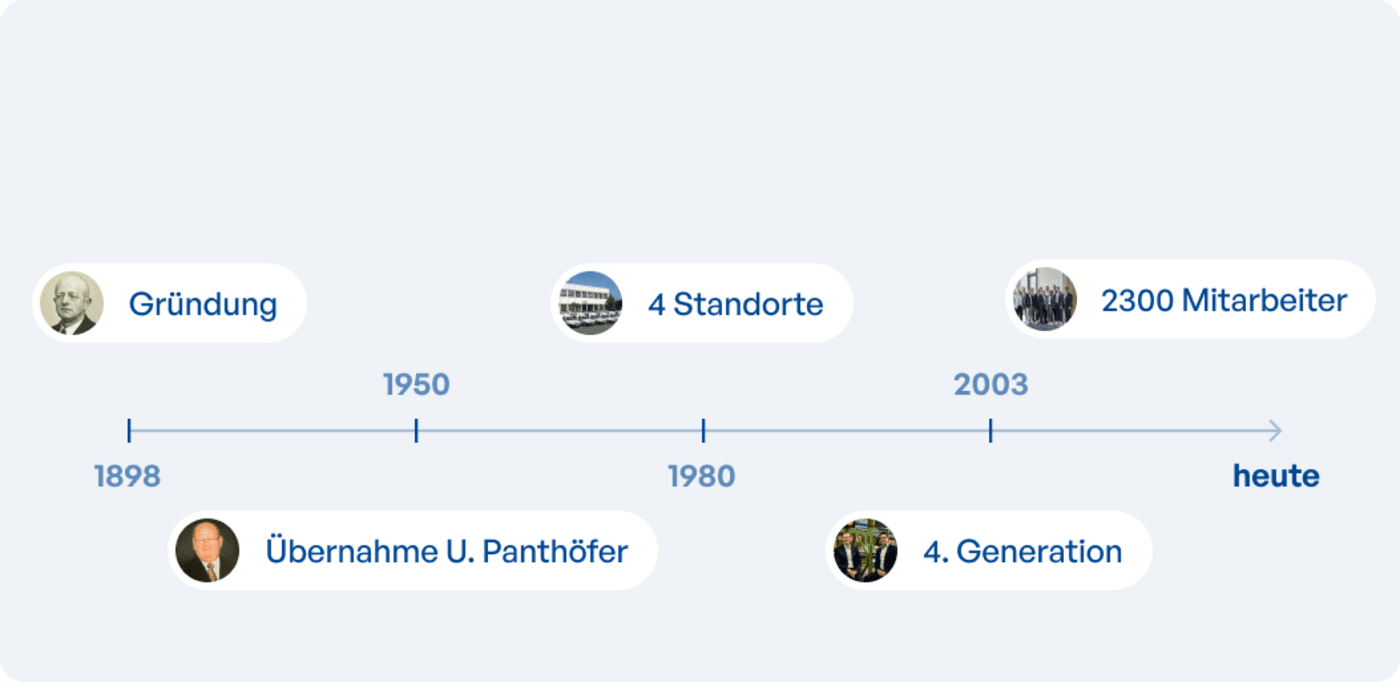 Gründung

4 Standorte

2300 Mitarbeiter

1950

2003

1898

1980

heute

Übernahme U. Panthöfer

4. Generation